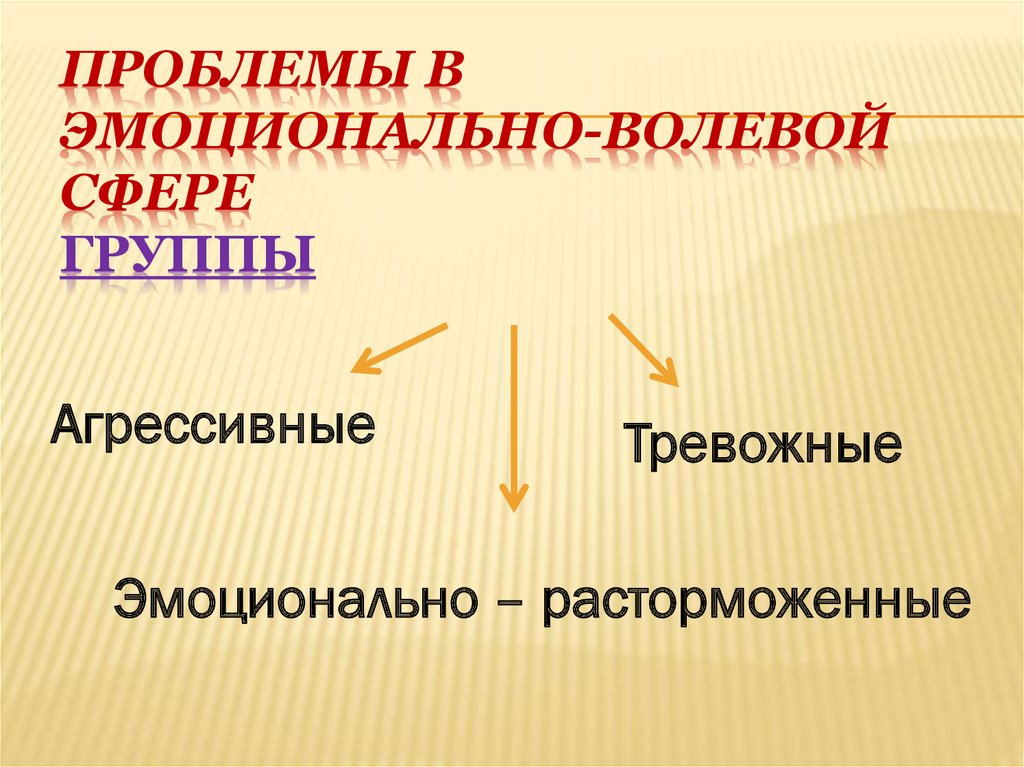 ПРОБЛЕМЫ В ЭМОЦИОНАЛЬНО-ВОЛЕВОЙ СФЕРЕ
ГРУППЫ

Агрессивные

Тревожные

Эмоционально – расторможенные